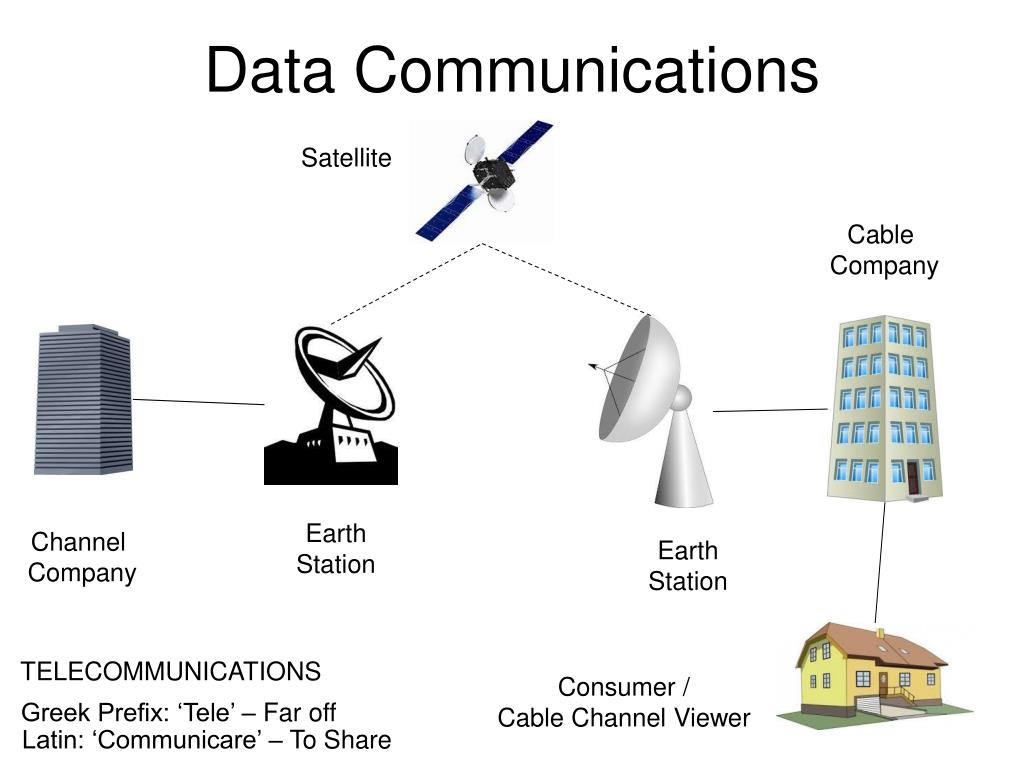 Data Communications

Satellite

Cable Company

Channel Company

Earth Station

Earth Station

TELECOMMUNICATIONS

Greek Prefix: ‘Tele’ – Far off
Latin: ‘Communicare’ – To Share

Consumer / Cable Channel Viewer